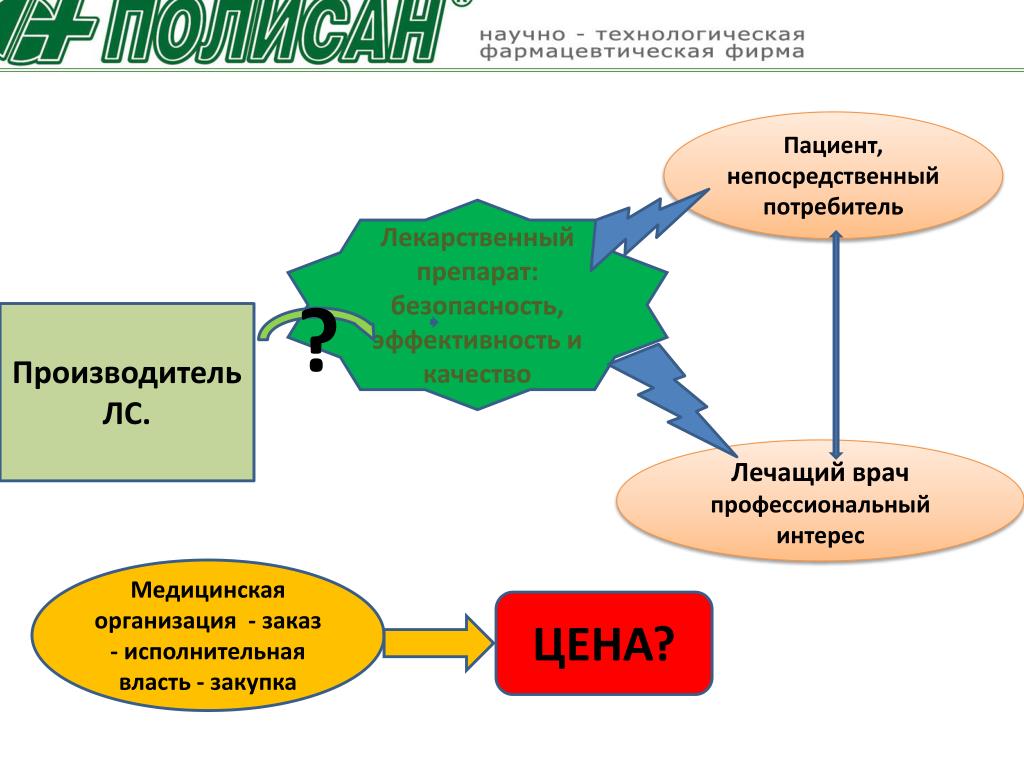 ПОЛИСАН®

научно - технологическая фармацевтическая фирма

Пациент, непосредственный потребитель

Лекарственный препарат: безопасность, эффективность и качество

?

Производитель ЛС.

Лечащий врач профессиональный интерес

Медицинская организация - заказ - исполнительная власть - закупка

ЦЕНА?